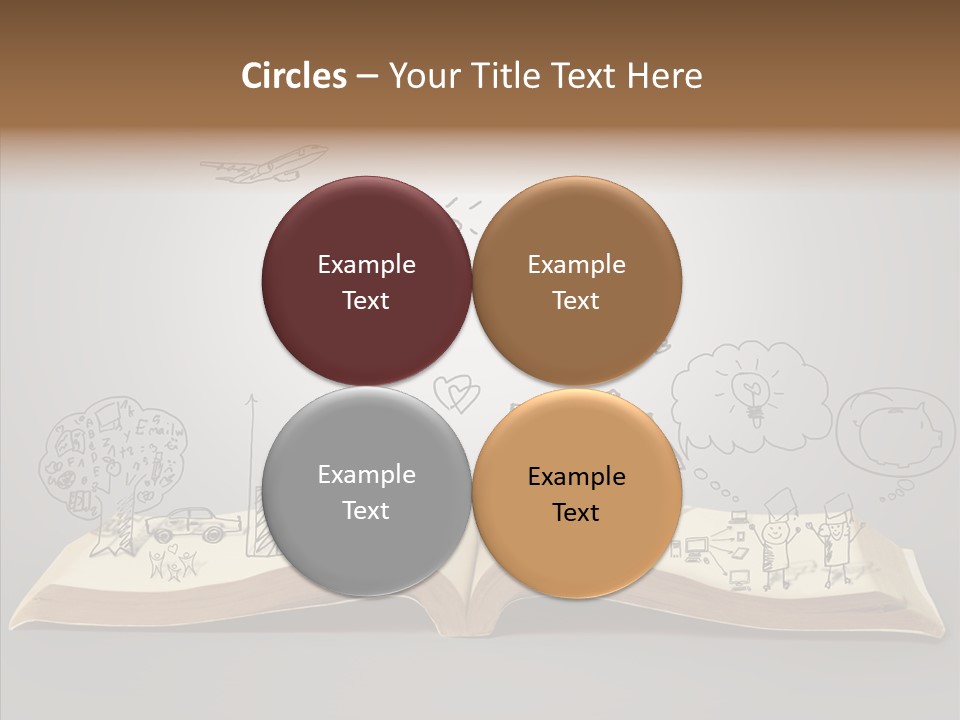 Circles – Your Title Text Here

Example Text

Example Text

Example Text

Example Text